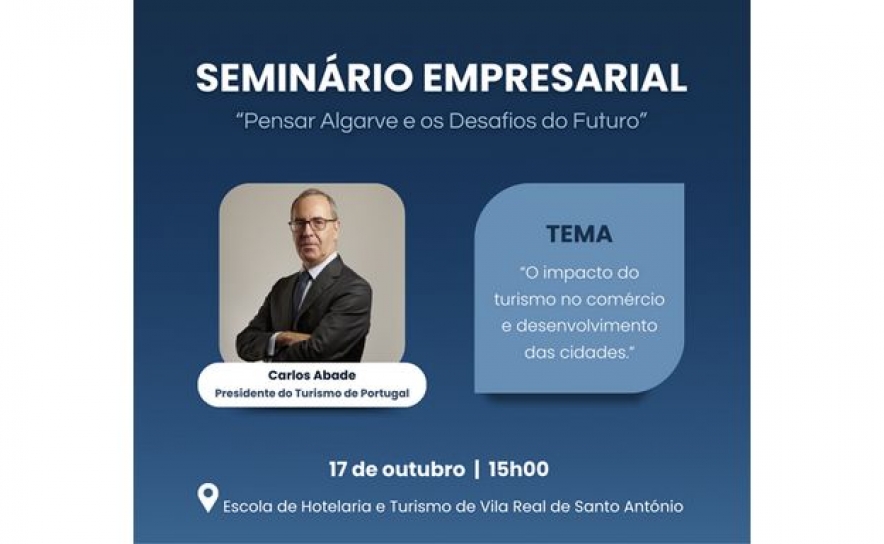 SEMINÁRIO EMPRESARIAL
"Pensar Algarve e os Desafios do Futuro"

Carlos Abade
Presidente do Turismo de Portugal

TEMA
"O impacto do turismo no comércio e desenvolvimento das cidades."

17 de outubro | 15h00

Escola de Hotelaria e Turismo de Vila Real de Santo António